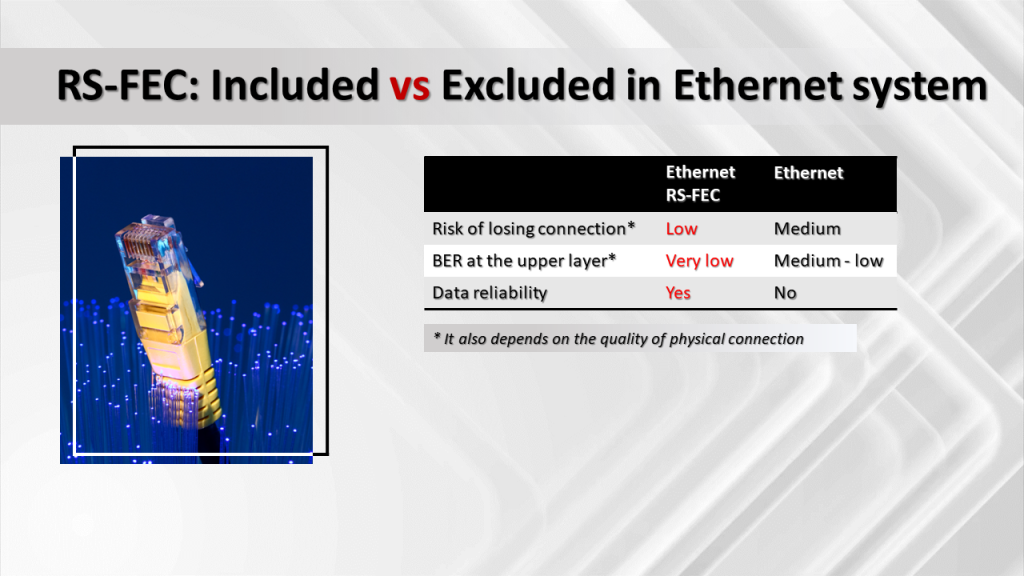 RS-FEC: Included vs Excluded in Ethernet system

| | Ethernet RS-FEC | Ethernet |
|---|---|---|
| Risk of losing connection* | Low | Medium |
| BER at the upper layer* | Very low | Medium - low |
| Data reliability | Yes | No |

* It also depends on the quality of physical connection